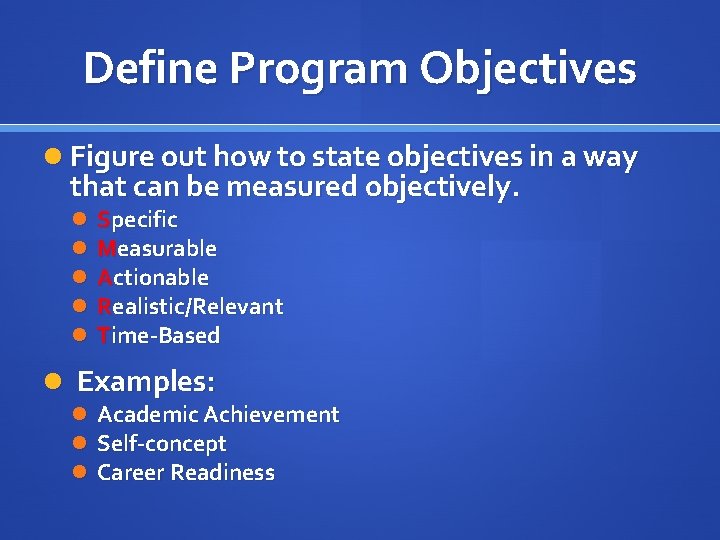 Define Program Objectives

Figure out how to state objectives in a way that can be measured objectively.

Specific
Measurable
Actionable
Realistic/Relevant
Time-Based

Examples:

Academic Achievement
Self-concept
Career Readiness